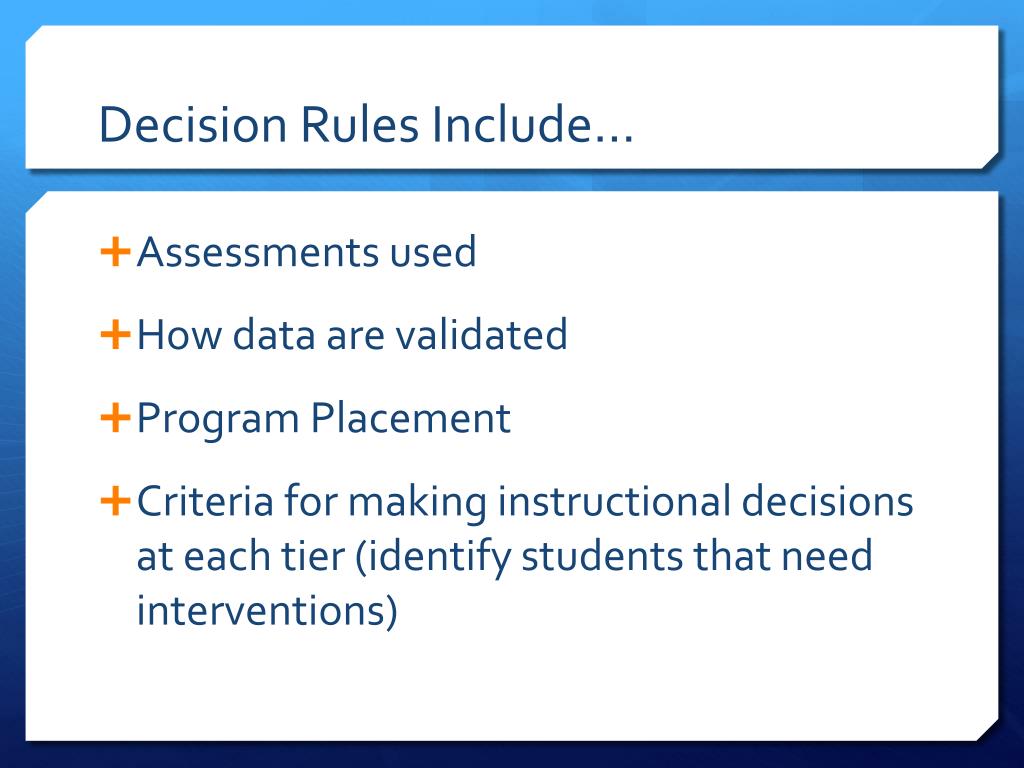 Decision Rules Include…

+ Assessments used

+ How data are validated

+ Program Placement

+ Criteria for making instructional decisions at each tier (identify students that need interventions)